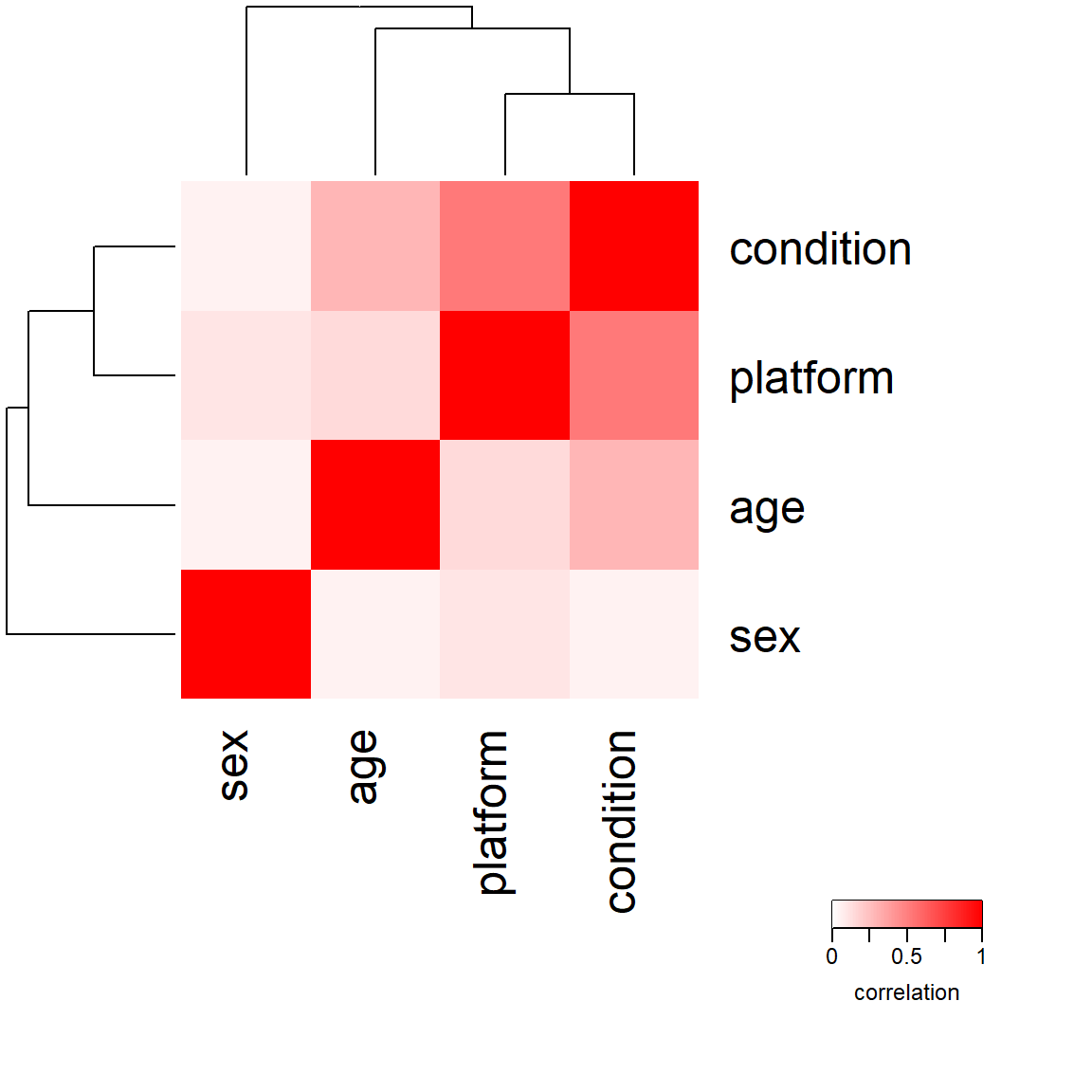 condition
platform
age
sex

sex
age
platform
condition

0
0.5
1
correlation